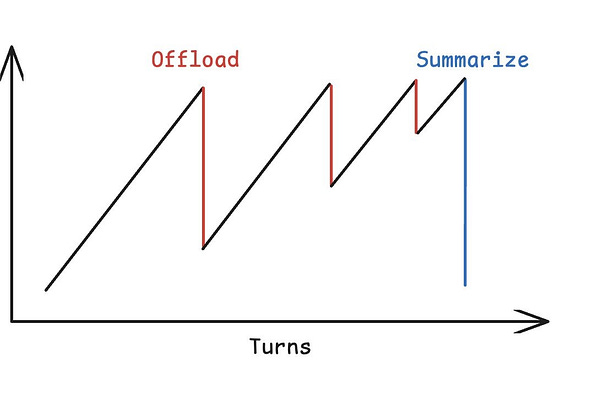 Offload

Summarize

Turns